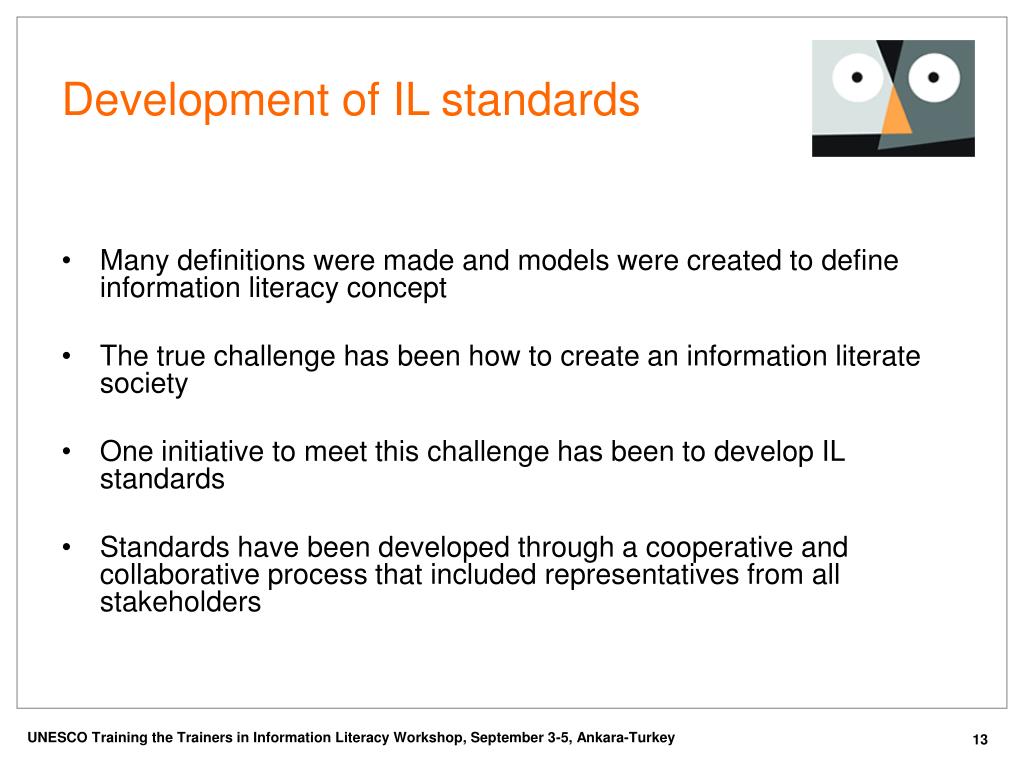 Development of IL standards

• Many definitions were made and models were created to define information literacy concept

• The true challenge has been how to create an information literate society

• One initiative to meet this challenge has been to develop IL standards

• Standards have been developed through a cooperative and collaborative process that included representatives from all stakeholders

UNESCO Training the Trainers in Information Literacy Workshop, September 3-5, Ankara-Turkey

13